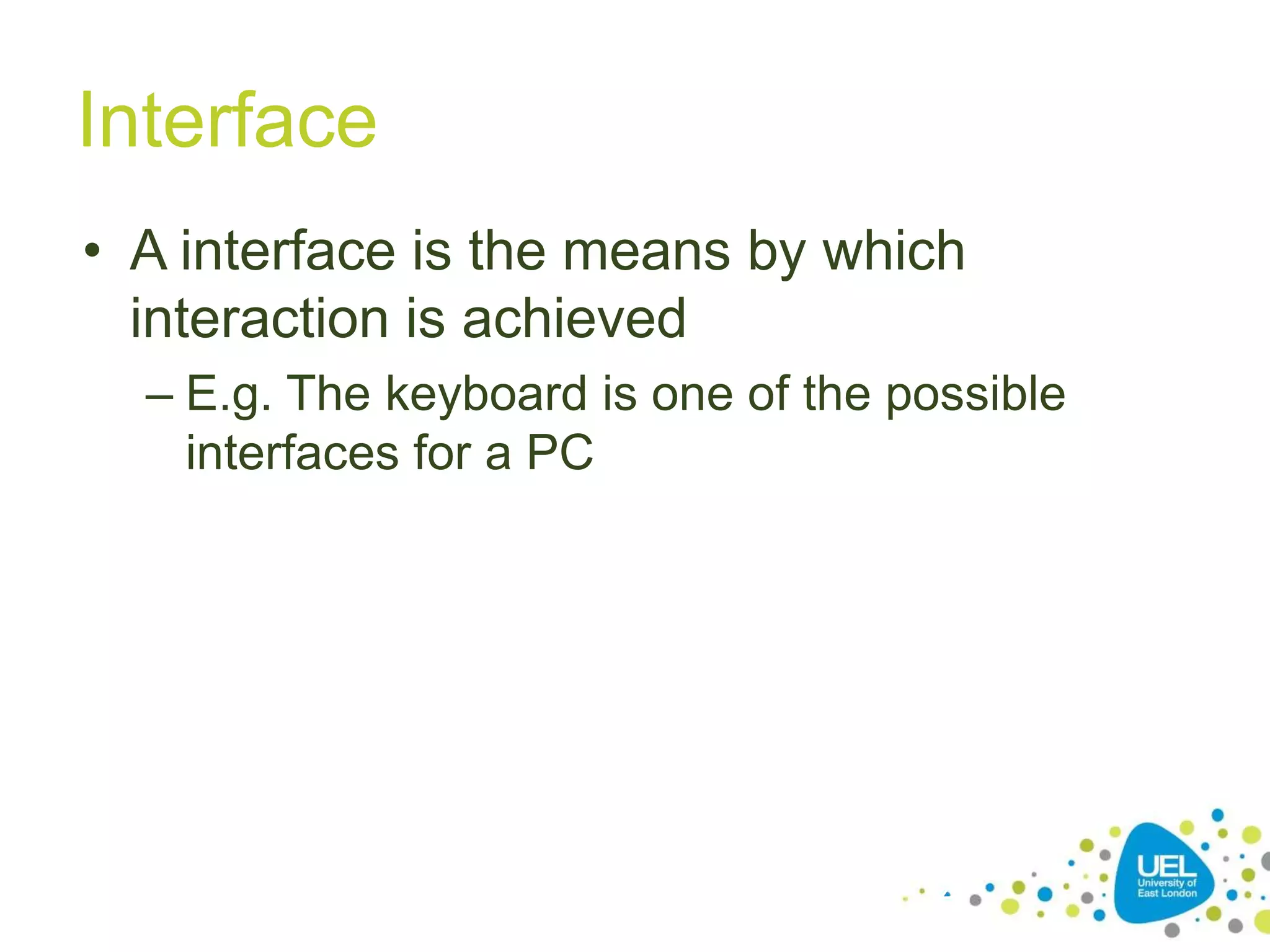 Interface

• A interface is the means by which interaction is achieved
– E.g. The keyboard is one of the possible interfaces for a PC

UEL
University of East London